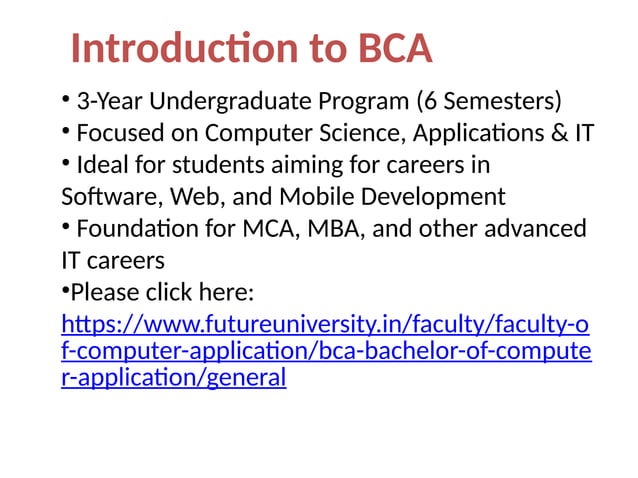 Introduction to BCA

• 3-Year Undergraduate Program (6 Semesters)
• Focused on Computer Science, Applications & IT
• Ideal for students aiming for careers in Software, Web, and Mobile Development
• Foundation for MCA, MBA, and other advanced IT careers
•Please click here: https://www.futureuniversity.in/faculty/faculty-of-computer-application/bca-bachelor-of-computer-application/general